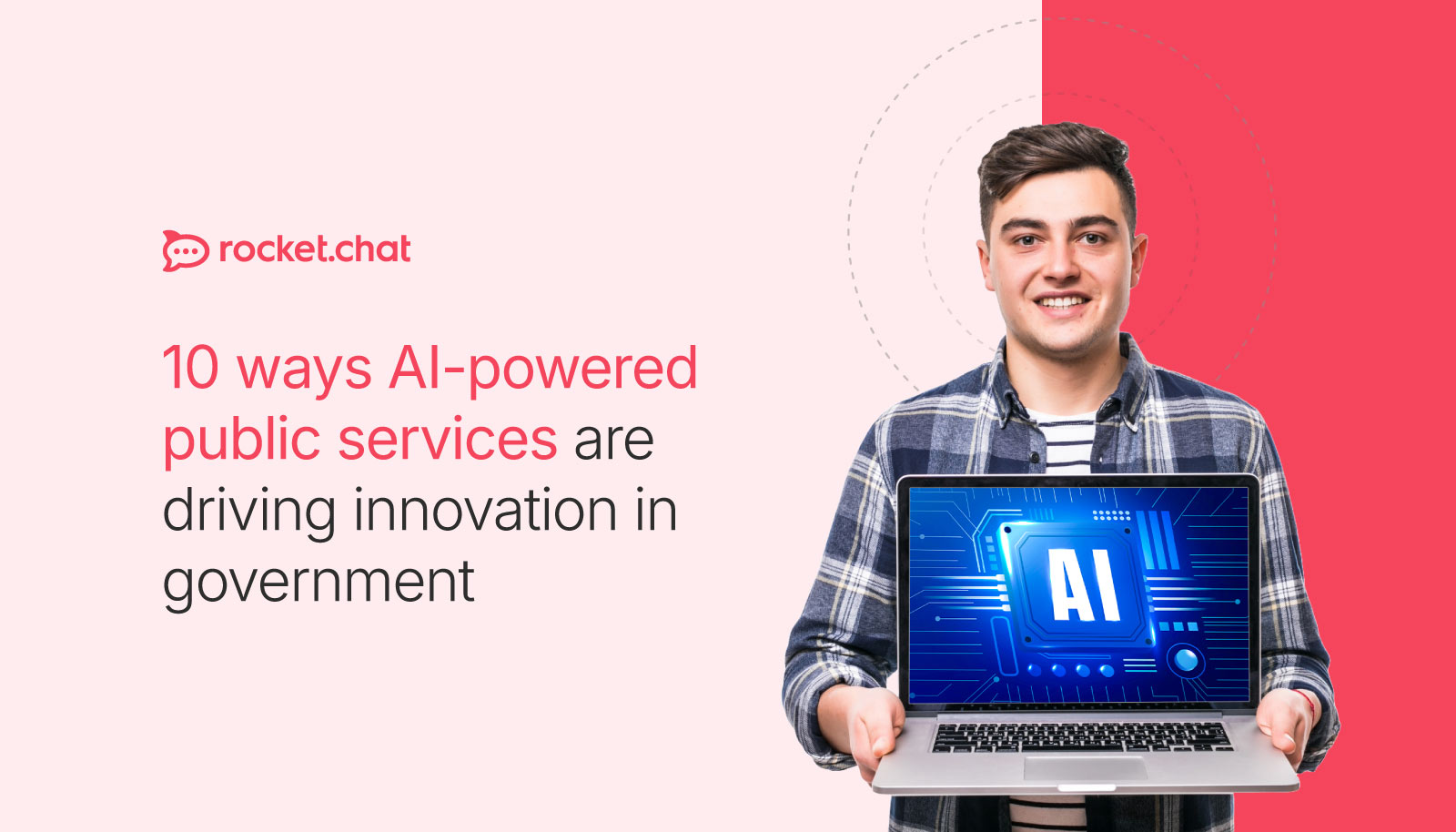 rocket.chat

10 ways AI-powered public services are driving innovation in government

AI